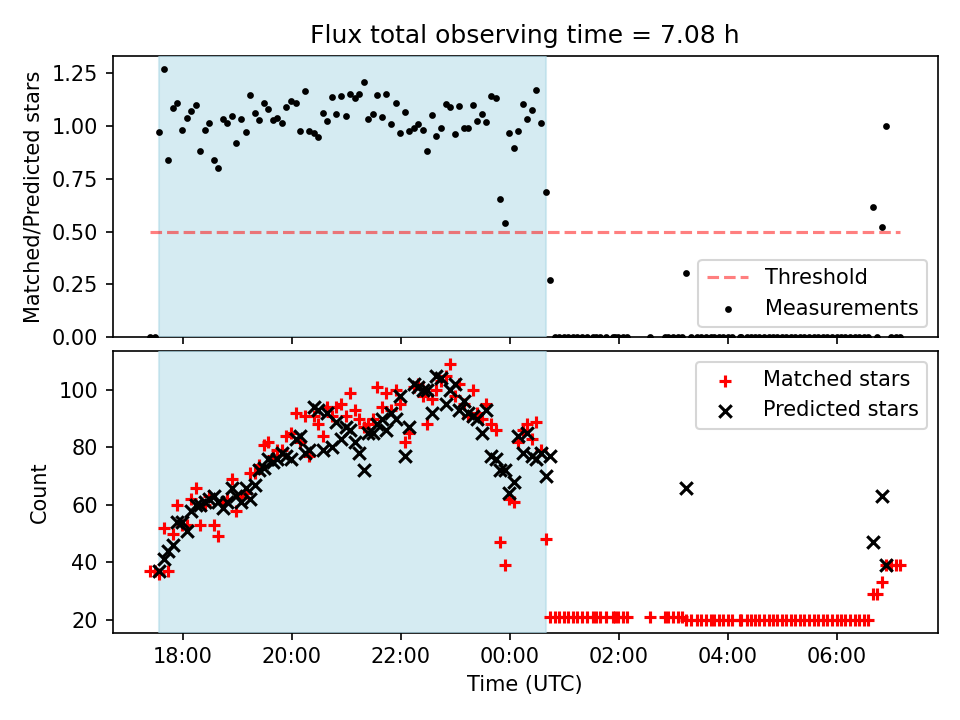 Flux total observing time = 7.08 h

Matched/Predicted stars

1.25
1.00
0.75
0.50
0.25
0.00

Threshold
Measurements

Count

100
80
60
40
20

Matched stars
Predicted stars

18:00
20:00
22:00
00:00
02:00
04:00
06:00

Time (UTC)